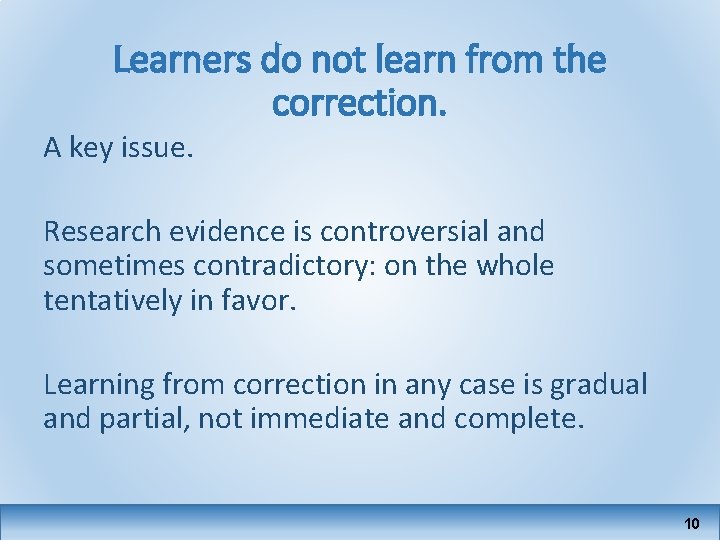 Learners do not learn from the correction.

A key issue.

Research evidence is controversial and sometimes contradictory: on the whole tentatively in favor.

Learning from correction in any case is gradual and partial, not immediate and complete.

10